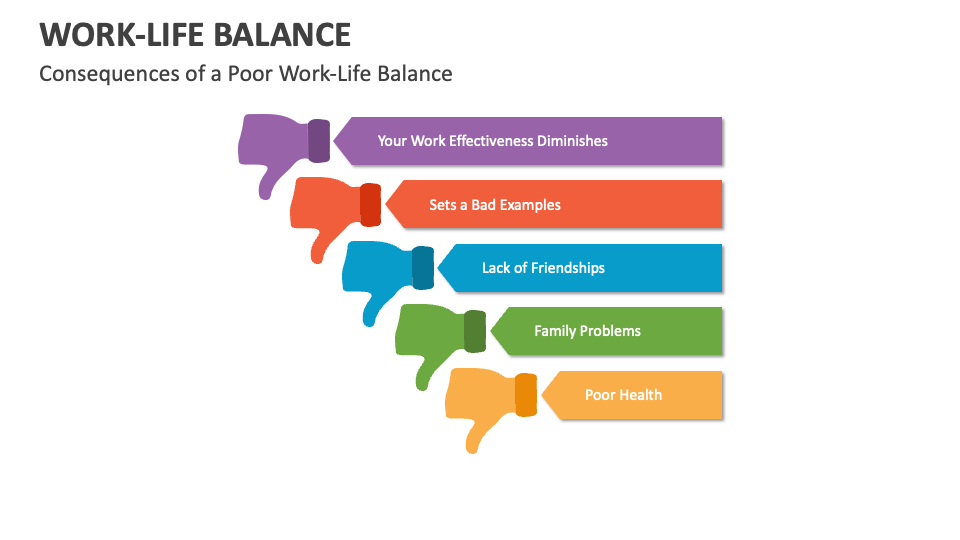 WORK-LIFE BALANCE

Consequences of a Poor Work-Life Balance

Your Work Effectiveness Diminishes

Sets a Bad Examples

Lack of Friendships

Family Problems

Poor Health